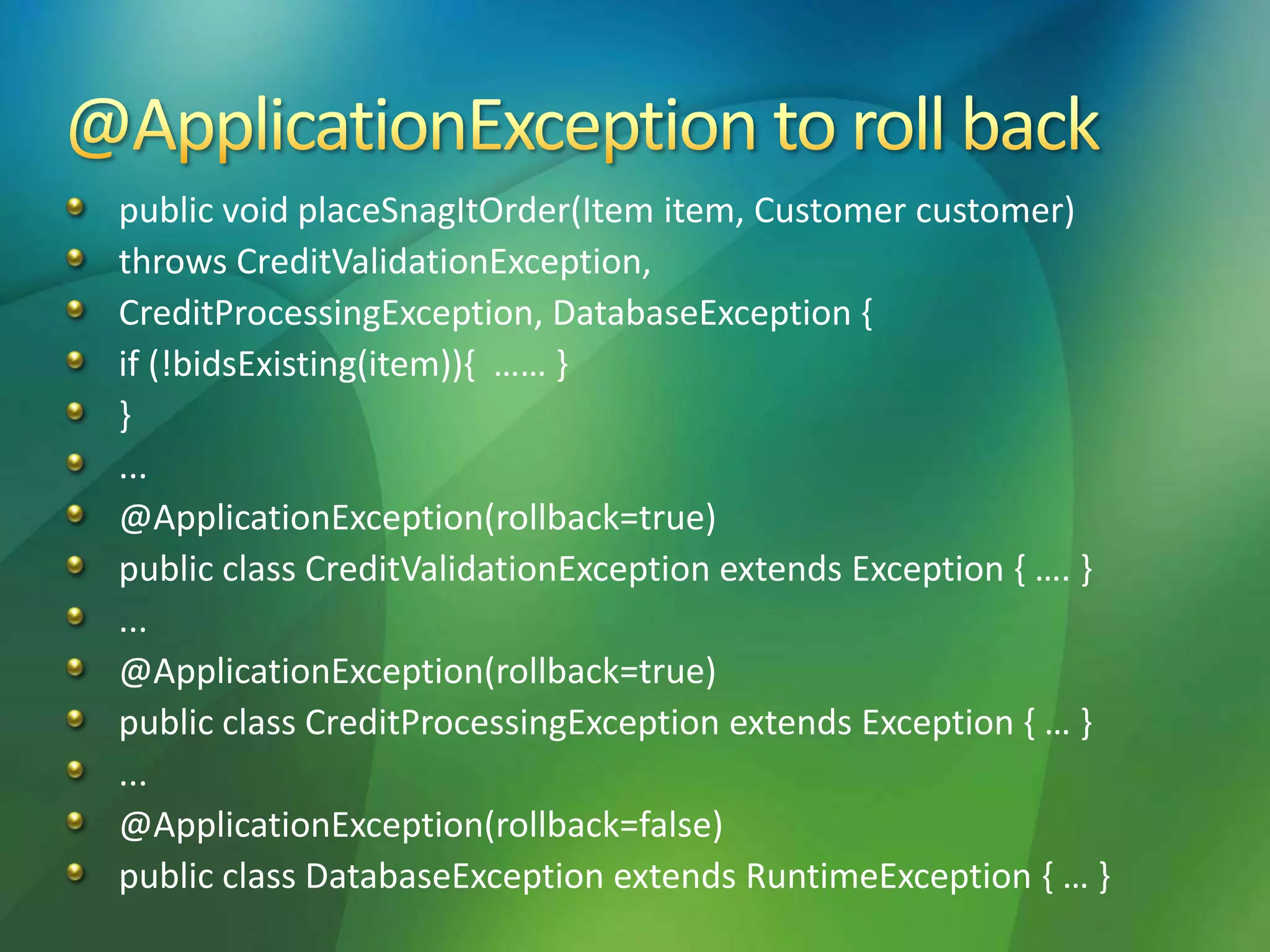 @ApplicationException to roll back

public void placeSnagItOrder(Item item, Customer customer)

throws CreditValidationException,

CreditProcessingException, DatabaseException {

if (!bidsExisting(item)){ …… }

}

...

@ApplicationException(rollback=true)

public class CreditValidationException extends Exception { …. }

...

@ApplicationException(rollback=true)

public class CreditProcessingException extends Exception { … }

...

@ApplicationException(rollback=false)

public class DatabaseException extends RuntimeException { … }